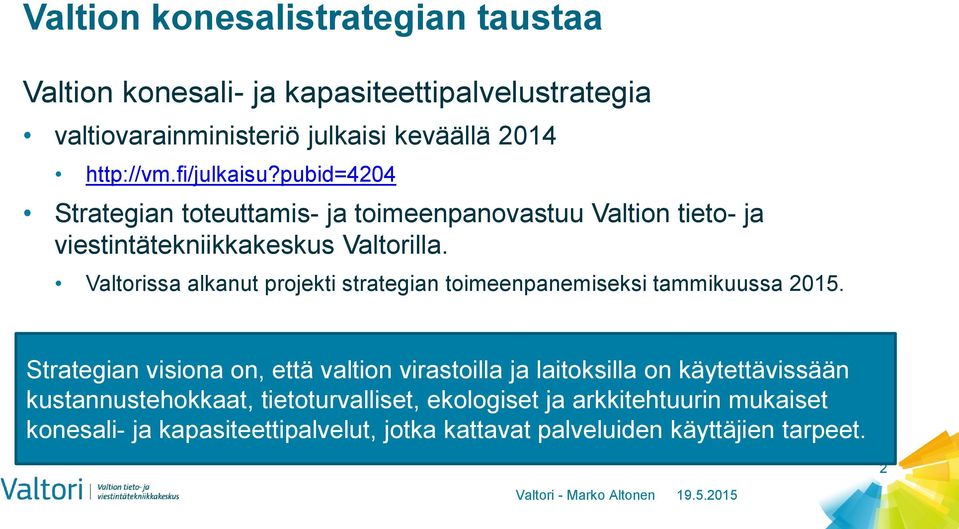 Valtion konesalistrategian taustaa

Valtion konesali- ja kapasiteettipalvelustrategia

• valtiovarainministeriö julkaisi keväällä 2014
• http://vm.fi/julkaisu?pubid=4204
• Strategian toteuttamis- ja toimeenpanovastuu Valtion tieto- ja viestintätekniikkakeskus Valtorilla.
• Valtorissa alkanut projekti strategian toimeenpanemiseksi tammikuussa 2015.

Strategian visiona on, että valtion virastoilla ja laitoksilla on käytettävissään kustannustehokkaat, tietoturvalliset, ekologiset ja arkkitehtuurin mukaiset konesali- ja kapasiteettipalvelut, jotka kattavat palveluiden käyttäjien tarpeet.

2

Valtori | Valtion tieto- ja viestintätekniikkakeskus

Valtori - Marko Altonen 19.5.2015